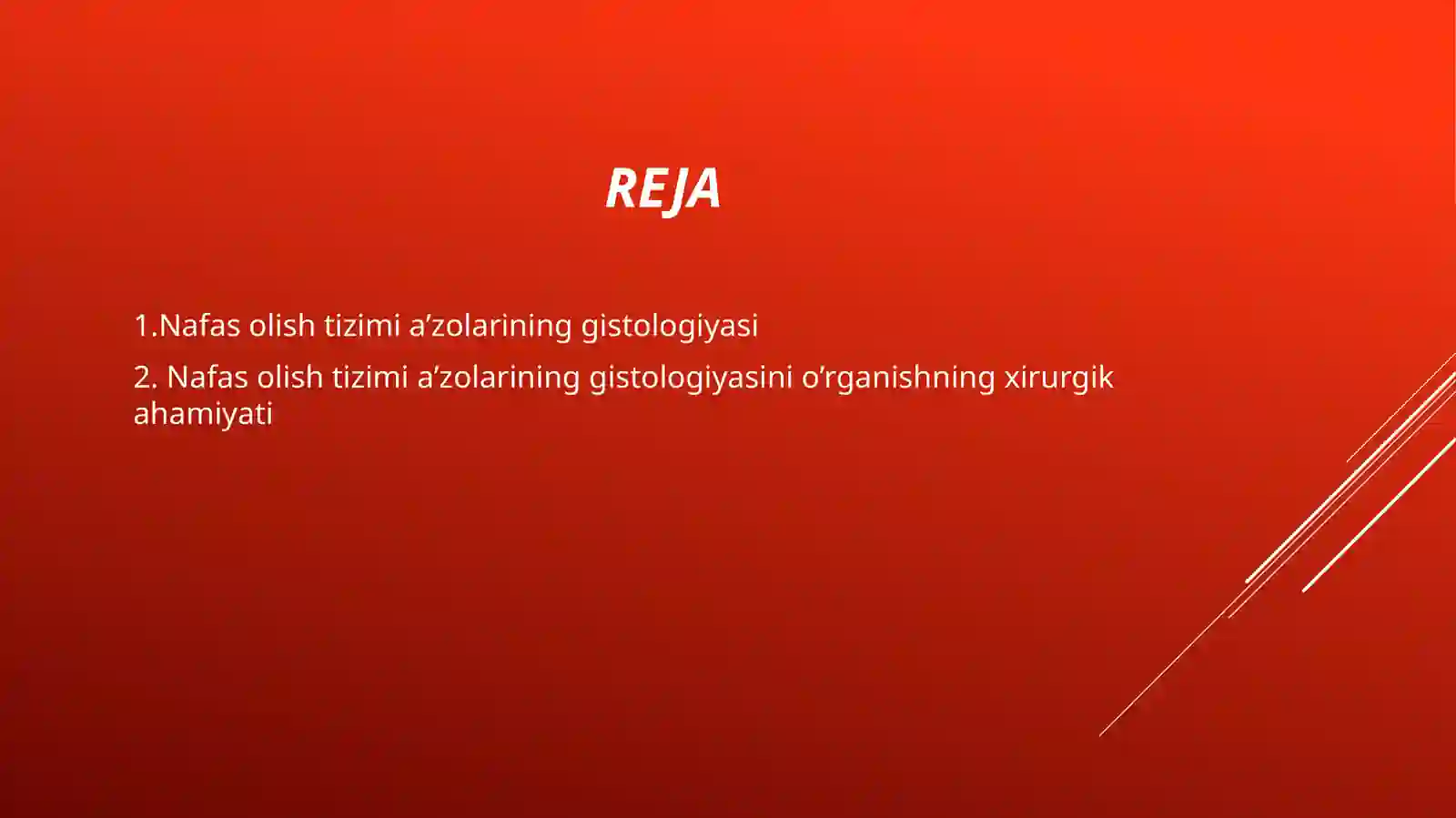 REJA

1.Nafas olish tizimi a’zolarining gistologiyasi

2. Nafas olish tizimi a’zolarining gistologiyasini o’rganishning xirurgik ahamiyati